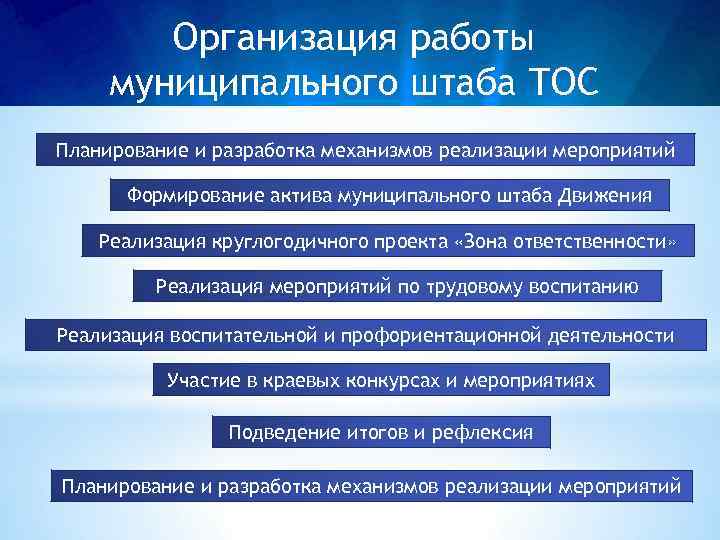 Организация работы муниципального штаба ТОС

Планирование и разработка механизмов реализации мероприятий

Формирование актива муниципального штаба Движения

Реализация круглогодичного проекта «Зона ответственности»

Реализация мероприятий по трудовому воспитанию

Реализация воспитательной и профориентационной деятельности

Участие в краевых конкурсах и мероприятиях

Подведение итогов и рефлексия

Планирование и разработка механизмов реализации мероприятий